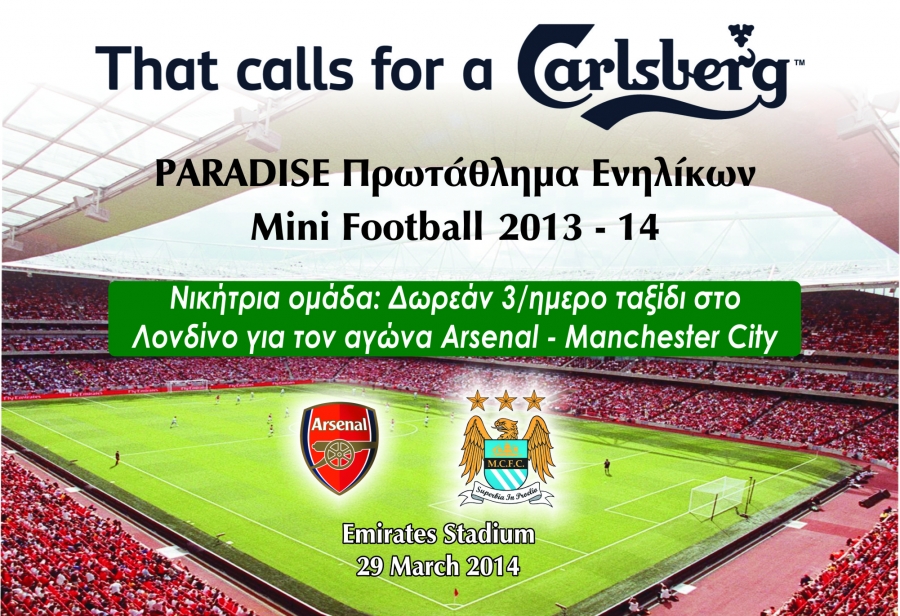 That calls for a Carlsberg™

PARADISE Πρωτάθλημα Ενηλίκων
Mini Football 2013 - 14

Νικήτρια ομάδα: Δωρεάν 3/ημερο ταξίδι στο Λονδίνο για τον αγώνα Arsenal - Manchester City

Arsenal

M.C.F.C.
Superbia In Proelio

Emirates Stadium
29 March 2014